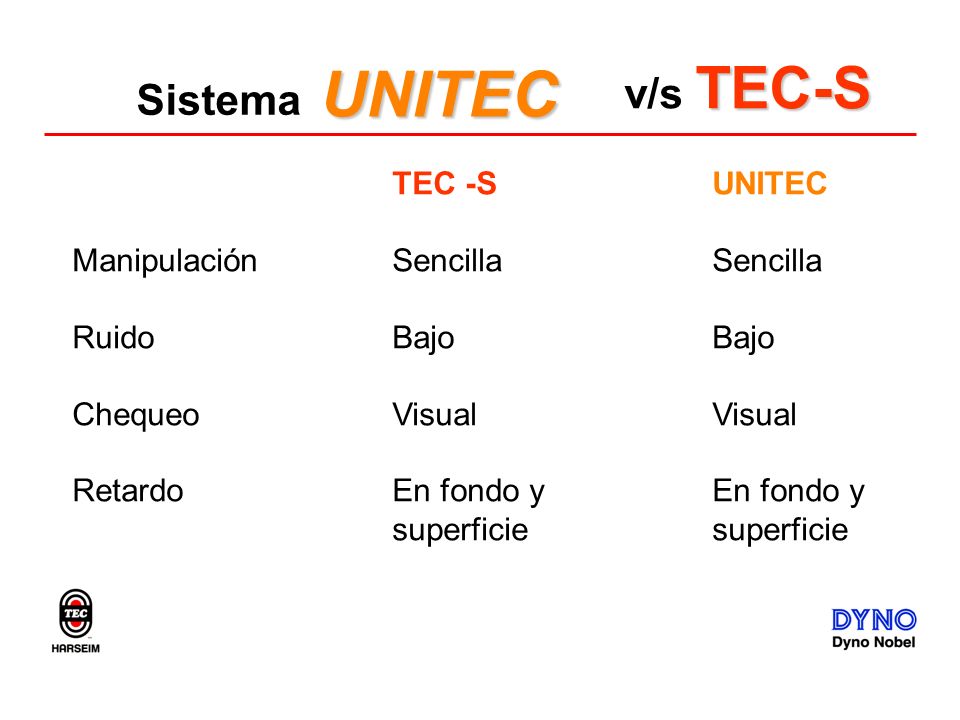 Sistema UNITEC v/s TEC-S

| | TEC -S | UNITEC |
|---|---|---|
| Manipulación | Sencilla | Sencilla |
| Ruido | Bajo | Bajo |
| Chequeo | Visual | Visual |
| Retardo | En fondo y superficie | En fondo y superficie |

TEC
HARSEIM

DYNO
Dyno Nobel